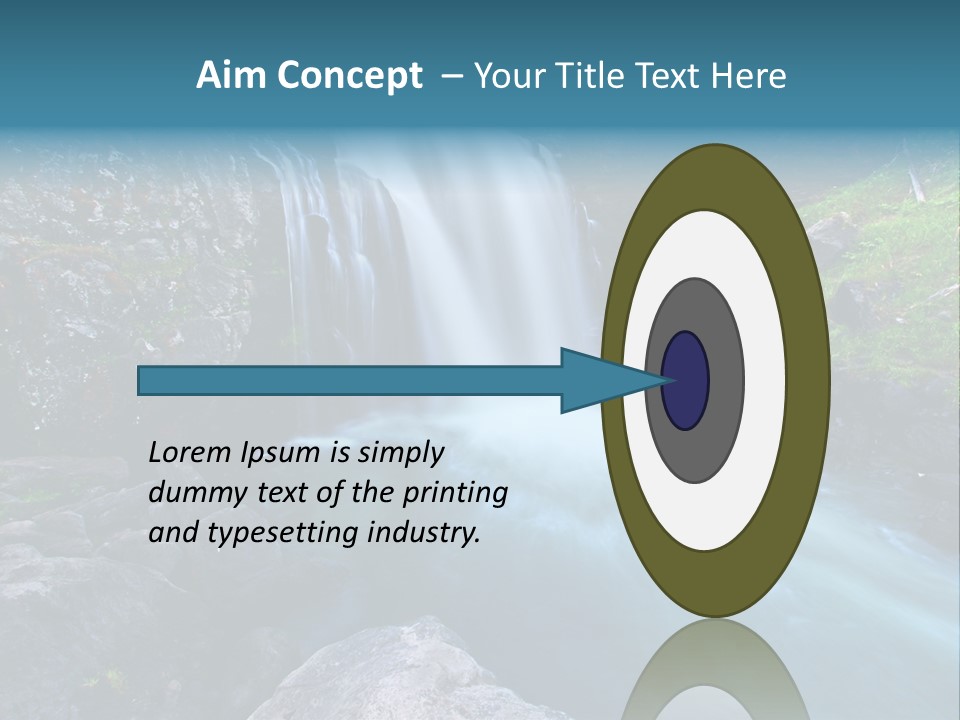 Aim Concept – Your Title Text Here

Lorem Ipsum is simply dummy text of the printing and typesetting industry.